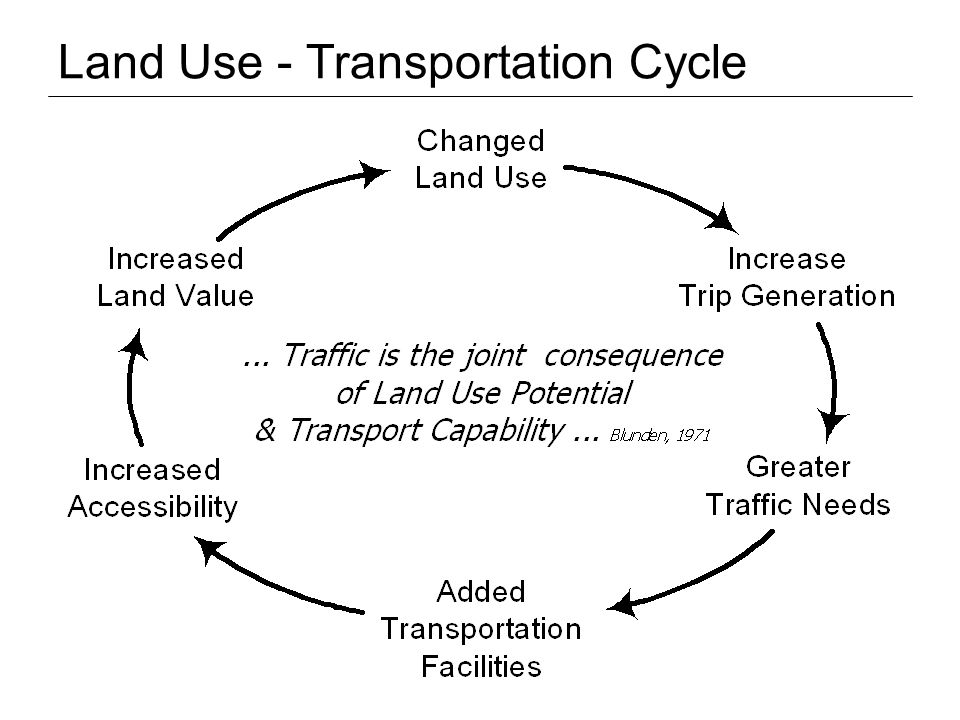 Land Use - Transportation Cycle

Changed Land Use

Increase Trip Generation

Greater Traffic Needs

Added Transportation Facilities

Increased Accessibility

Increased Land Value

... Traffic is the joint consequence of Land Use Potential & Transport Capability ... Blunden, 1971